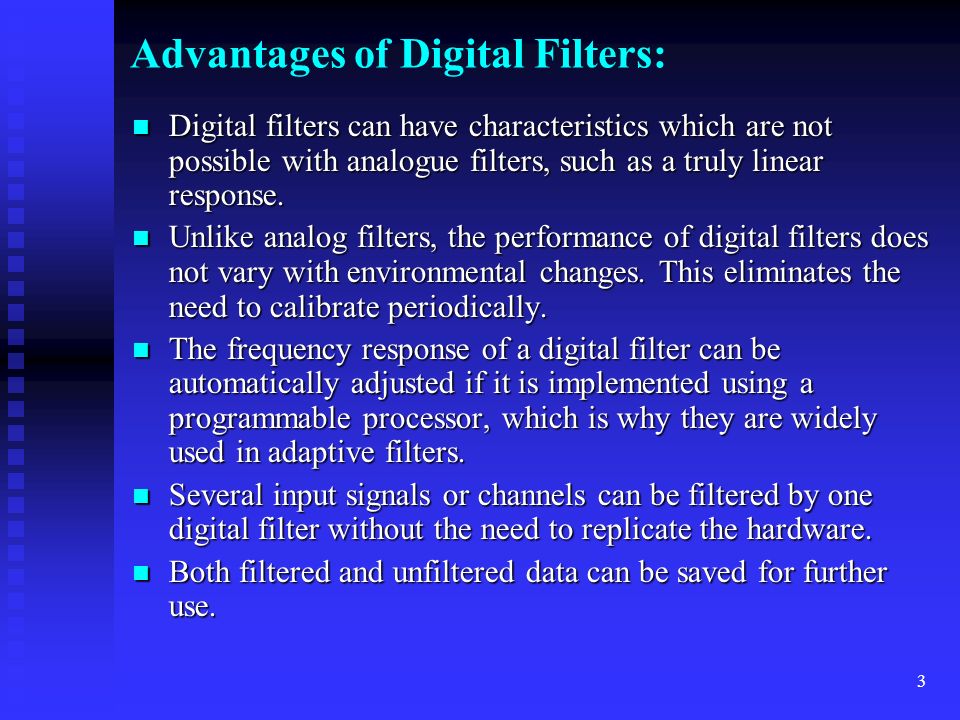 Advantages of Digital Filters:

- Digital filters can have characteristics which are not possible with analogue filters, such as a truly linear response.
- Unlike analog filters, the performance of digital filters does not vary with environmental changes. This eliminates the need to calibrate periodically.
- The frequency response of a digital filter can be automatically adjusted if it is implemented using a programmable processor, which is why they are widely used in adaptive filters.
- Several input signals or channels can be filtered by one digital filter without the need to replicate the hardware.
- Both filtered and unfiltered data can be saved for further use.

3